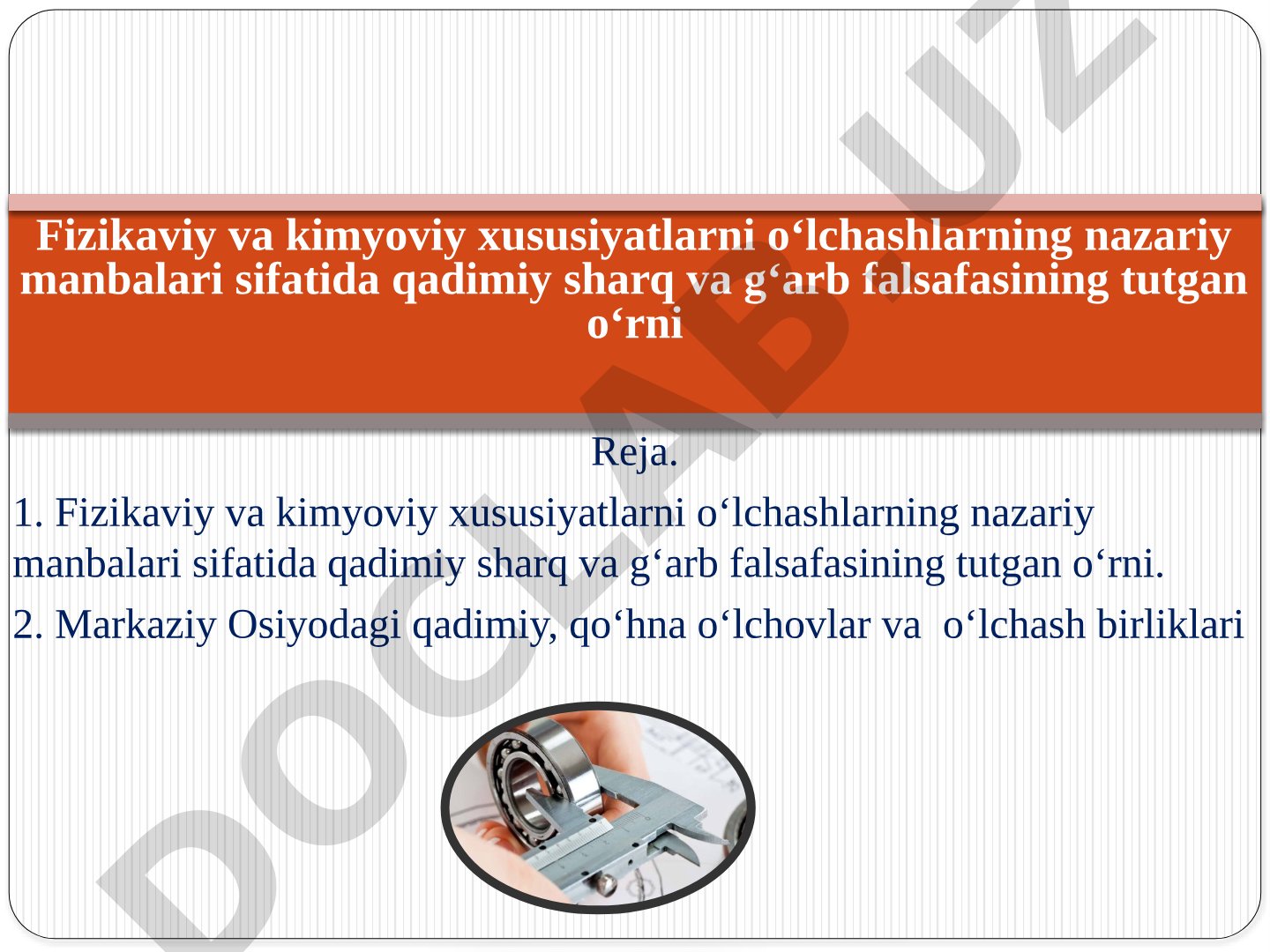 Fizikaviy va kimyoviy xususiyatlarni o‘lchashlarning nazariy manbalari sifatida qadimiy sharq va g‘arb falsafasining tutgan o‘rni

Reja.

1. Fizikaviy va kimyoviy xususiyatlarni o‘lchashlarning nazariy manbalari sifatida qadimiy sharq va g‘arb falsafasining tutgan o‘rni.

2. Markaziy Osiyodagi qadimiy, qo‘hna o‘lchovlar va o‘lchash birliklari

DOCLAB.UZ